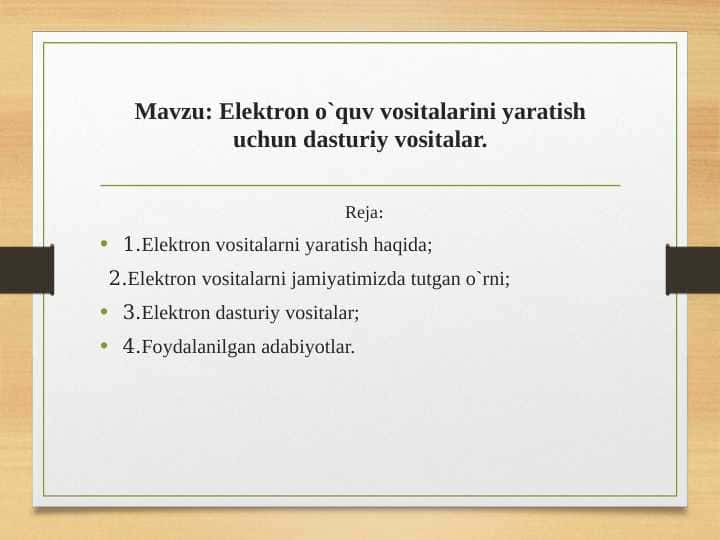 Mavzu: Elektron o`quv vositalarini yaratish uchun dasturiy vositalar.

Reja:

• 1.Elektron vositalarni yaratish haqida;
2.Elektron vositalarni jamiyatimizda tutgan o`rni;
• 3.Elektron dasturiy vositalar;
• 4.Foydalanilgan adabiyotlar.